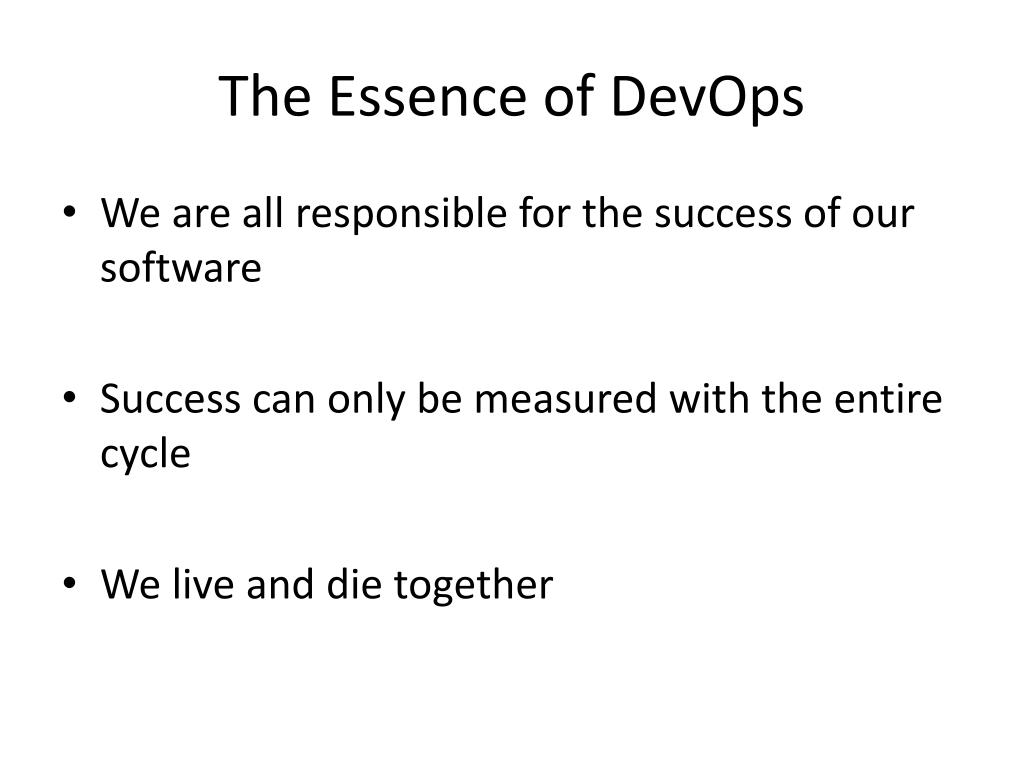 The Essence of DevOps

• We are all responsible for the success of our software

• Success can only be measured with the entire cycle

• We live and die together